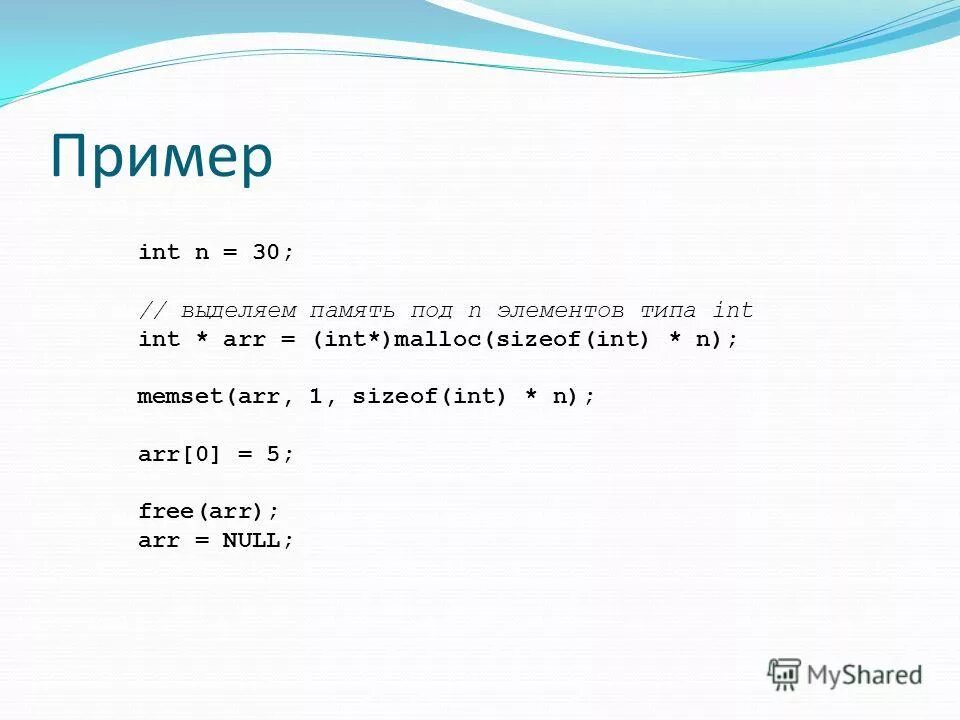 Пример

int n = 30;

// выделяем память под n элементов типа int
int * arr = (int*)malloc(sizeof(int) * n);

memset(arr, 1, sizeof(int) * n);

arr[0] = 5;

free(arr);
arr = NULL;

MyShared